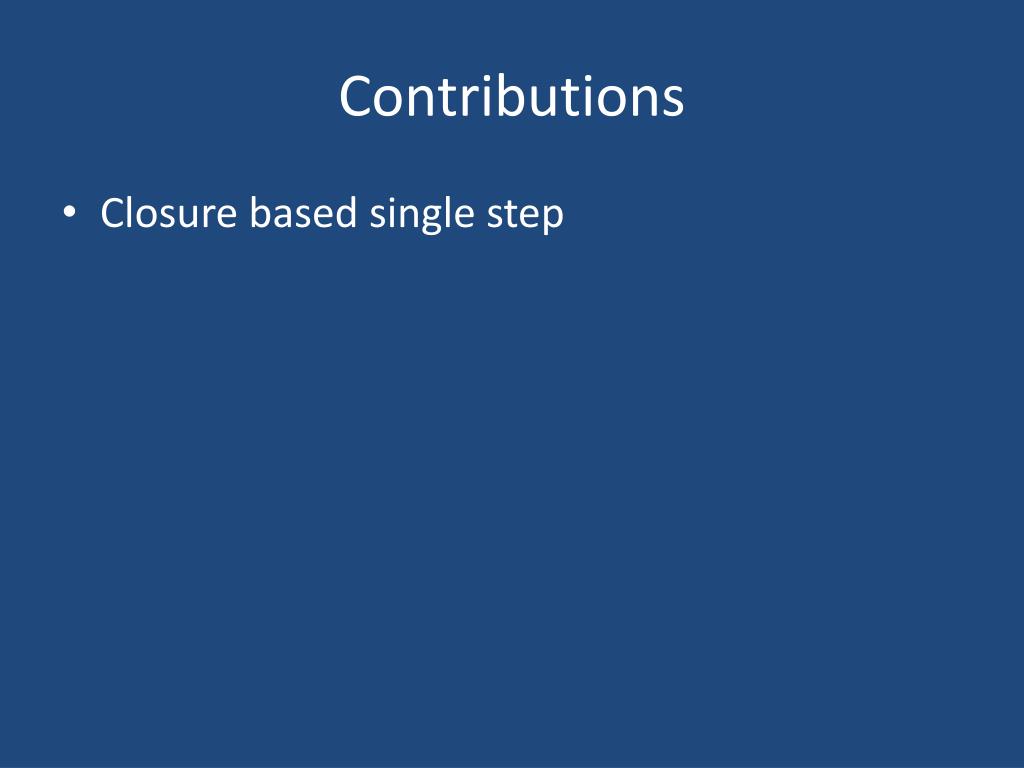 Contributions

• Closure based single step